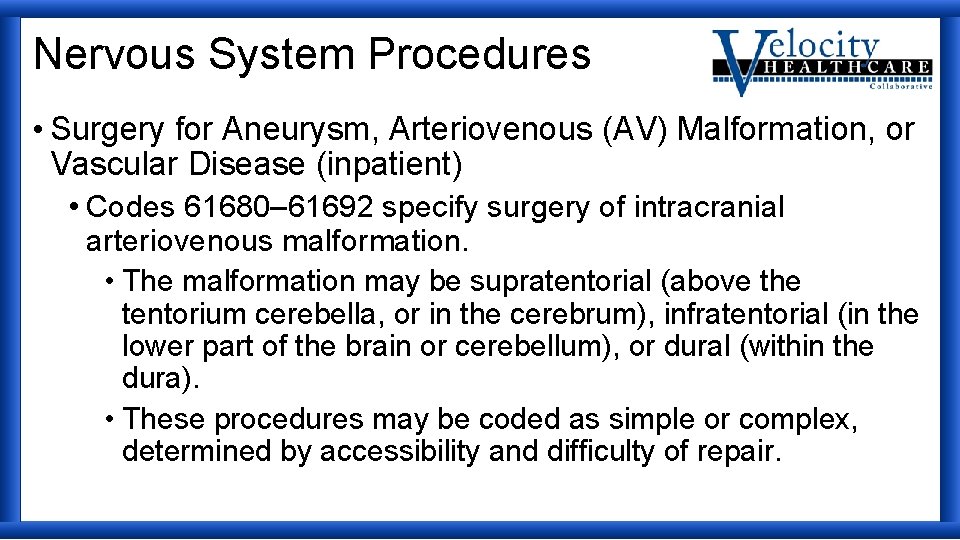 Nervous System Procedures

Velocity HEALTHCARE Collaborative

• Surgery for Aneurysm, Arteriovenous (AV) Malformation, or Vascular Disease (inpatient)

• Codes 61680–61692 specify surgery of intracranial arteriovenous malformation.

• The malformation may be supratentorial (above the tentorium cerebella, or in the cerebrum), infratentorial (in the lower part of the brain or cerebellum), or dural (within the dura).

• These procedures may be coded as simple or complex, determined by accessibility and difficulty of repair.